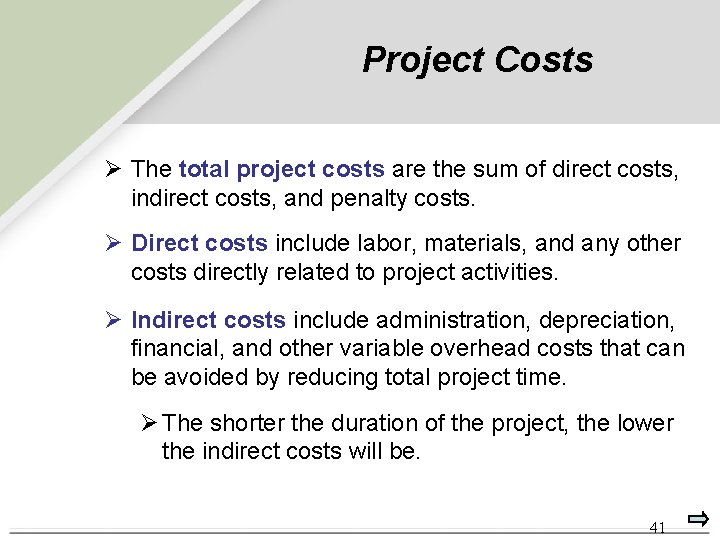 Project Costs

➢ The total project costs are the sum of direct costs, indirect costs, and penalty costs.

➢ Direct costs include labor, materials, and any other costs directly related to project activities.

➢ Indirect costs include administration, depreciation, financial, and other variable overhead costs that can be avoided by reducing total project time.

➢ The shorter the duration of the project, the lower the indirect costs will be.

41